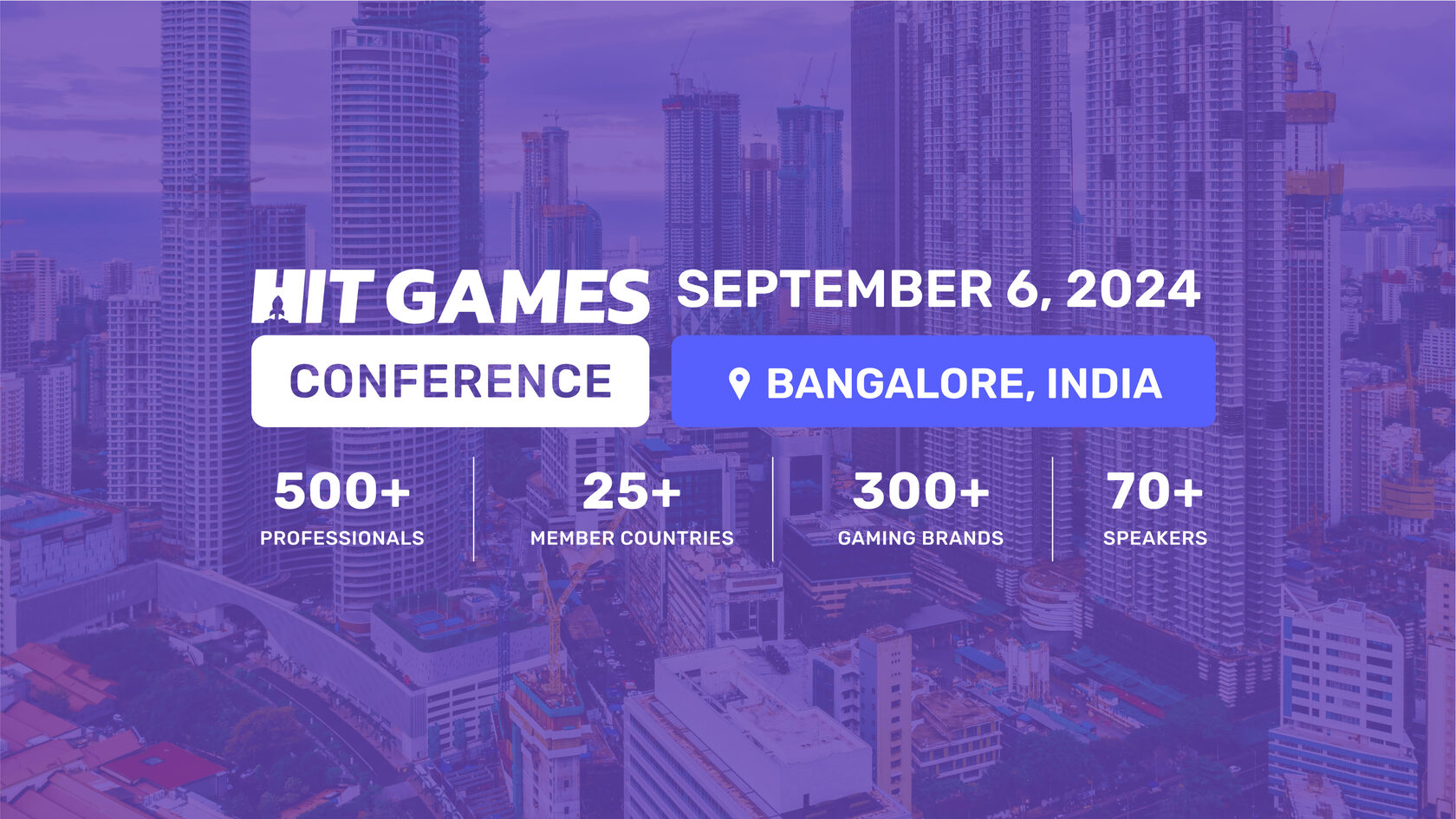 HIT GAMES
CONFERENCE

SEPTEMBER 6, 2024
BANGALORE, INDIA

500+
PROFESSIONALS

25+
MEMBER COUNTRIES

300+
GAMING BRANDS

70+
SPEAKERS